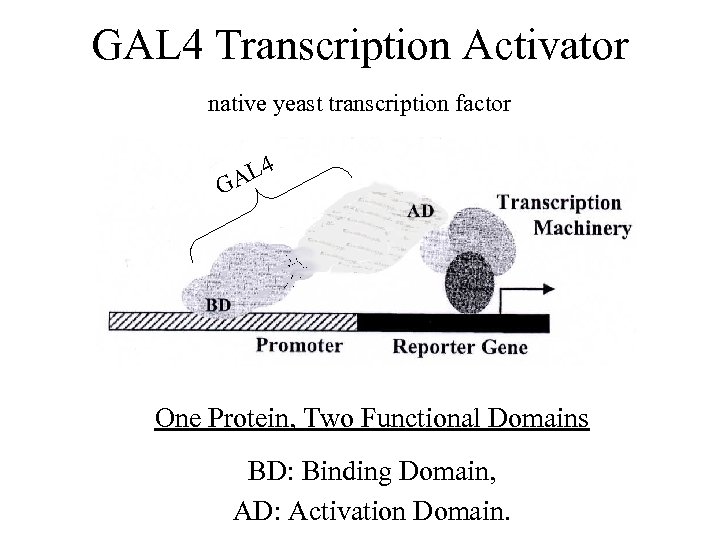 GAL4 Transcription Activator

native yeast transcription factor

GAL4

AD

Transcription Machinery

BD

Promoter

Reporter Gene

One Protein, Two Functional Domains

BD: Binding Domain,

AD: Activation Domain.